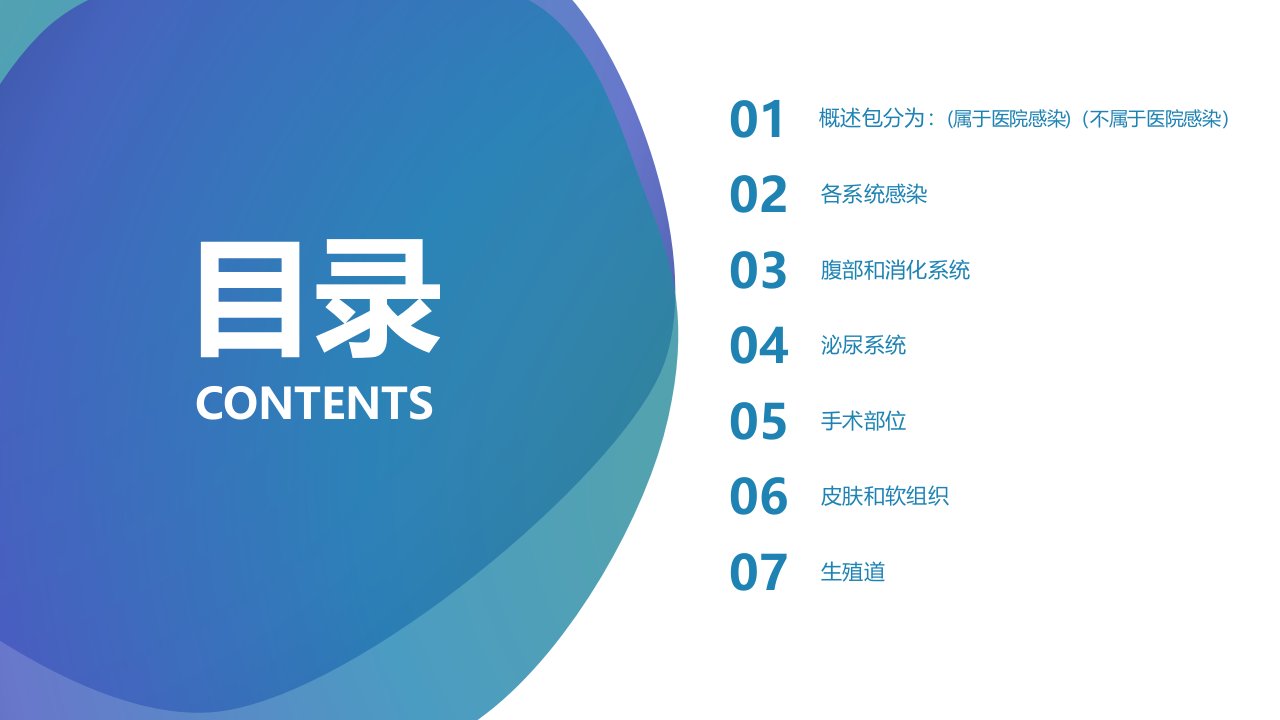 目录
CONTENTS

01 概述包分为：(属于医院感染)（不属于医院感染）

02 各系统感染

03 腹部和消化系统

04 泌尿系统

05 手术部位

06 皮肤和软组织

07 生殖道